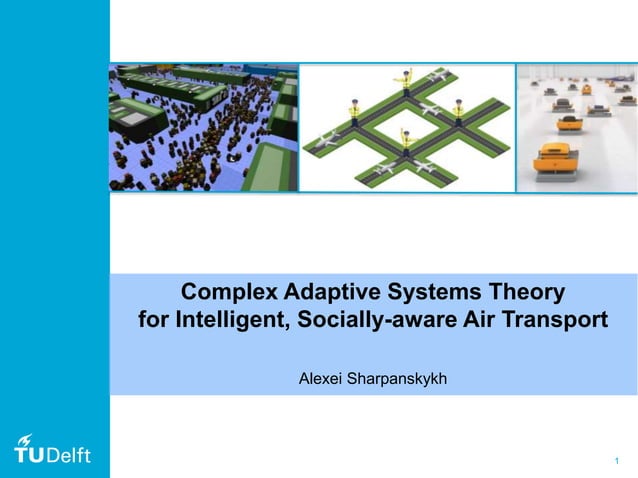 Complex Adaptive Systems Theory for Intelligent, Socially-aware Air Transport

Alexei Sharpanskykh

TUDelft

1